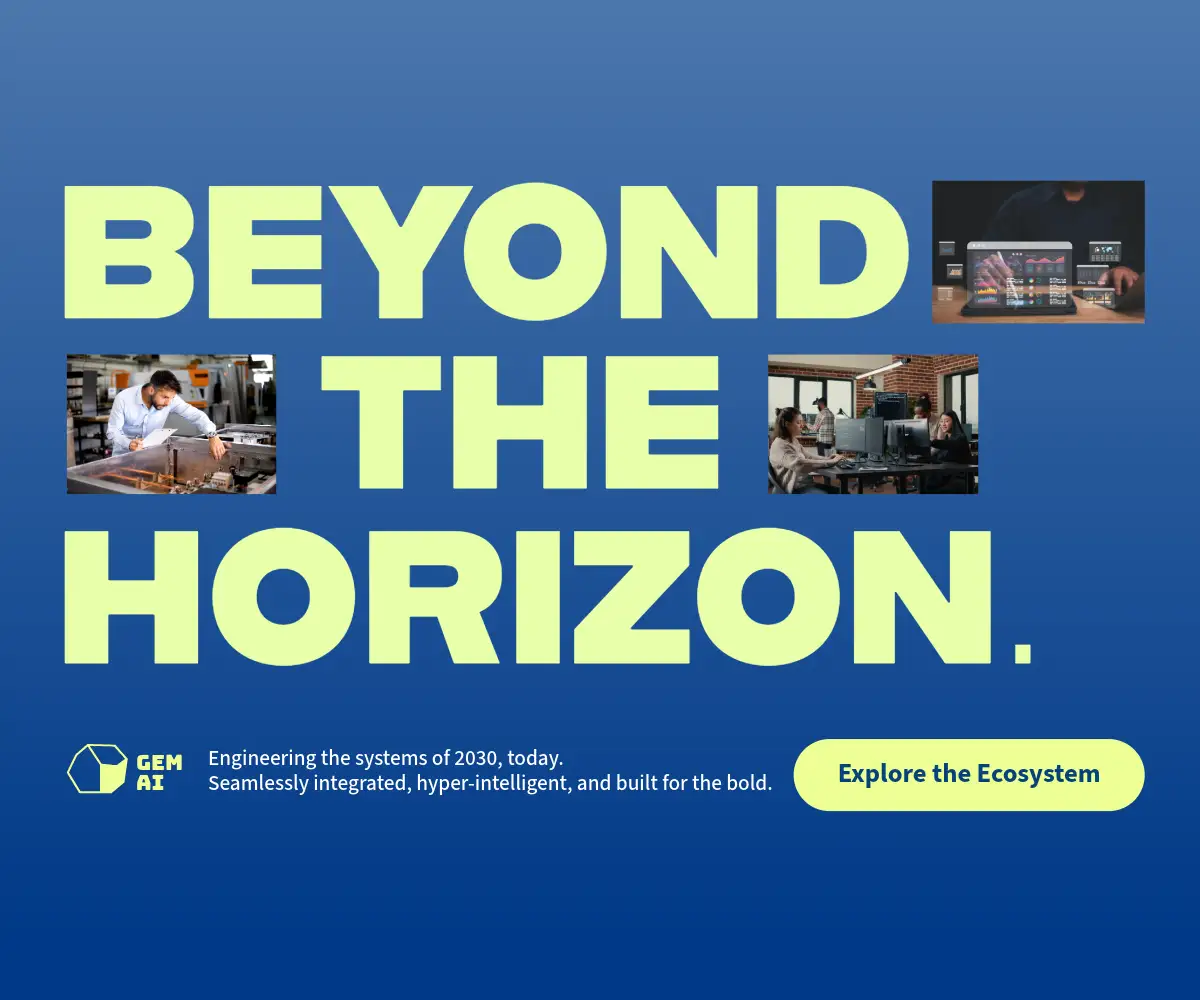 BEYOND THE HORIZON.

GEM AI

Engineering the systems of 2030, today.
Seamlessly integrated, hyper-intelligent, and built for the bold.

Explore the Ecosystem